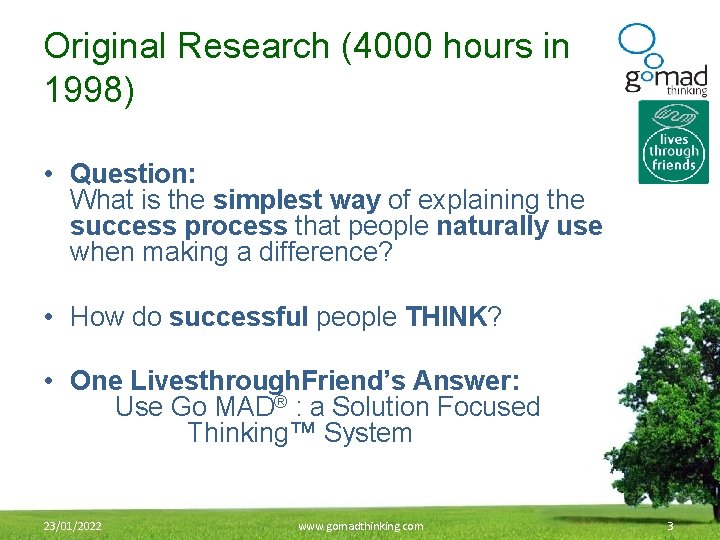 Original Research (4000 hours in 1998)

gomad thinking

lives through friends

• Question:
What is the simplest way of explaining the success process that people naturally use when making a difference?

• How do successful people THINK?

• One LivesthroughFriend's Answer:
Use Go MAD® : a Solution Focused Thinking™ System

23/01/2022 www.gomadthinking.com 3